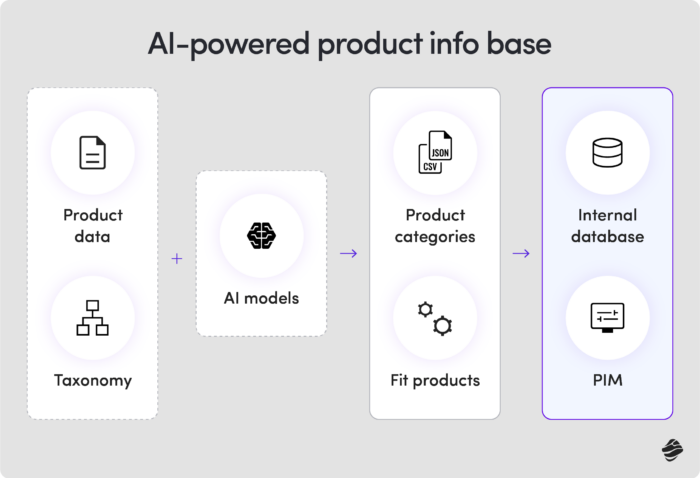 AI-powered product info base

Product data

Taxonomy

+

AI models

→

JSON
CSV

Product categories

Fit products

→

Internal database

PIM